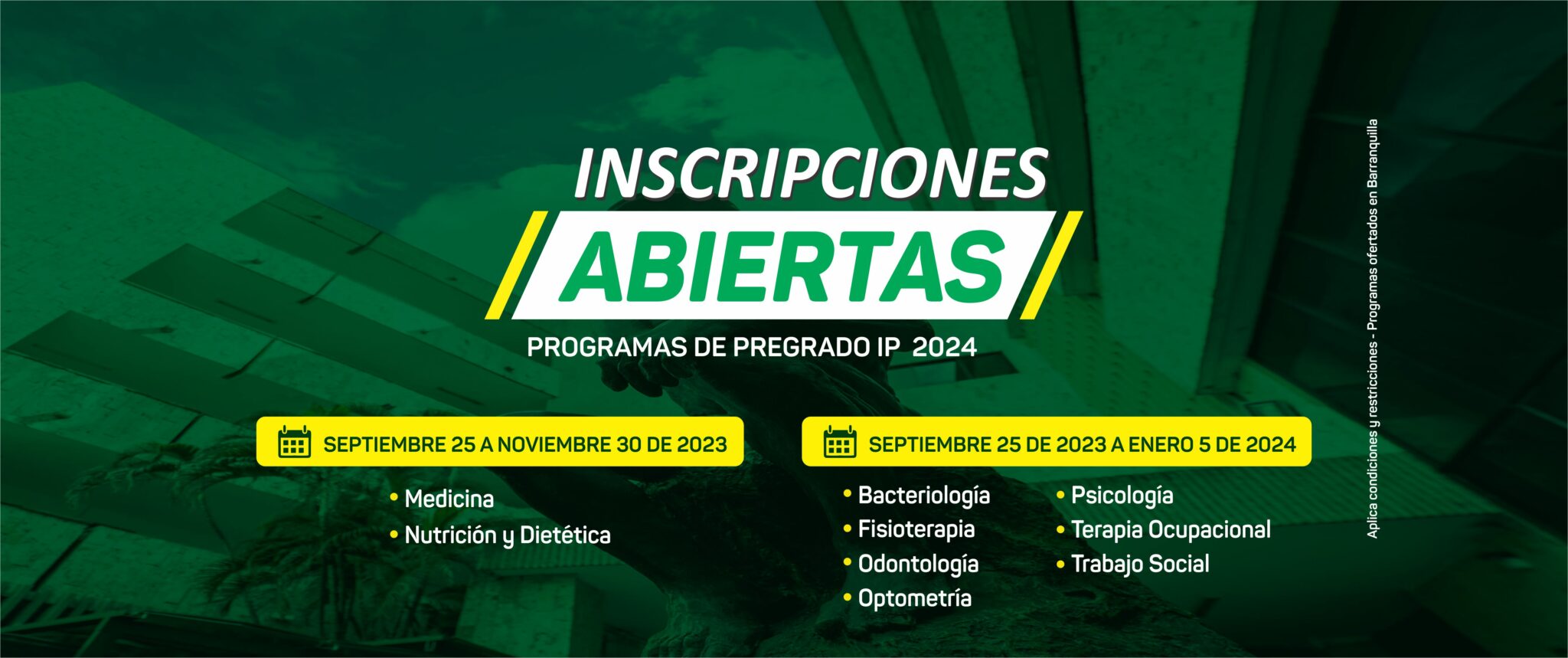 INSCRIPCIONES
ABIERTAS
PROGRAMAS DE PREGRADO IP 2024

SEPTIEMBRE 25 A NOVIEMBRE 30 DE 2023

• Medicina
• Nutrición y Dietética

SEPTIEMBRE 25 DE 2023 A ENERO 5 DE 2024

• Bacteriología
• Fisioterapia
• Odontología
• Optometría

• Psicología
• Terapia Ocupacional
• Trabajo Social

Aplica condiciones y restricciones - Programas ofertados en Barranquilla